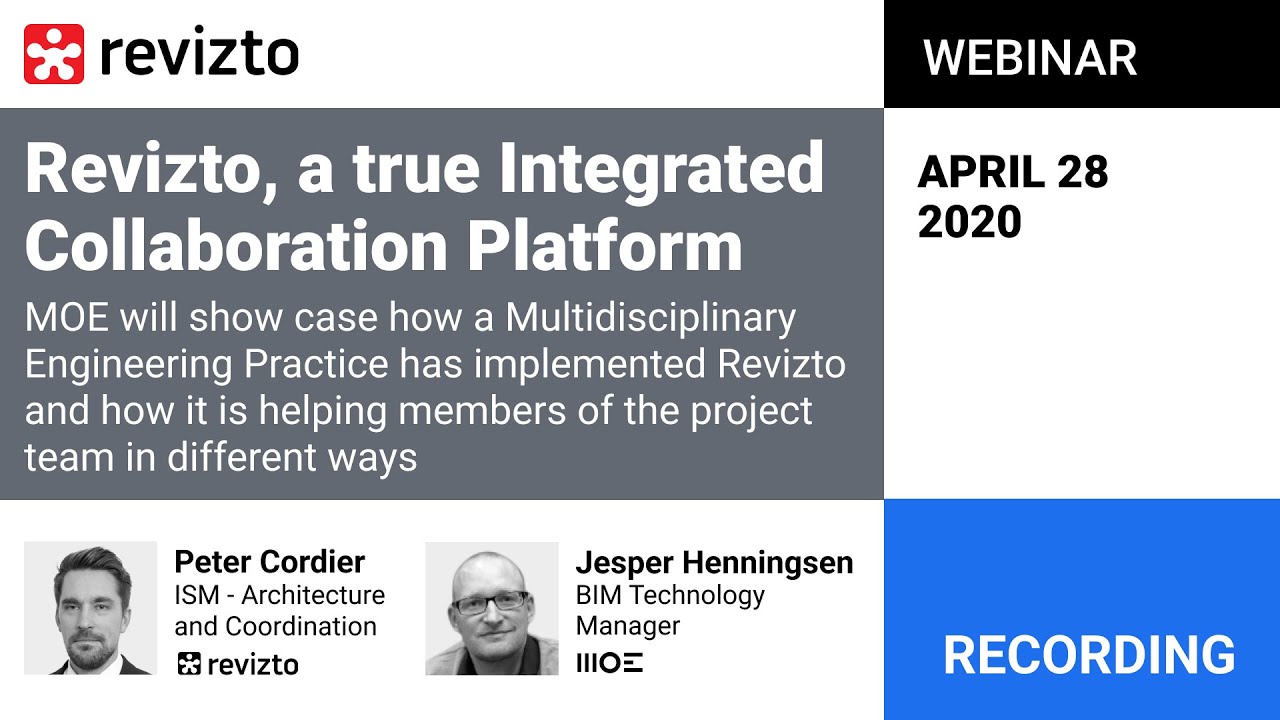 revizto

WEBINAR

Revizto, a true Integrated Collaboration Platform

MOE will show case how a Multidisciplinary Engineering Practice has implemented Revizto and how it is helping members of the project team in different ways

APRIL 28 2020

Peter Cordier
ISM - Architecture and Coordination
revizto

Jesper Henningsen
BIM Technology Manager
MOE

RECORDING